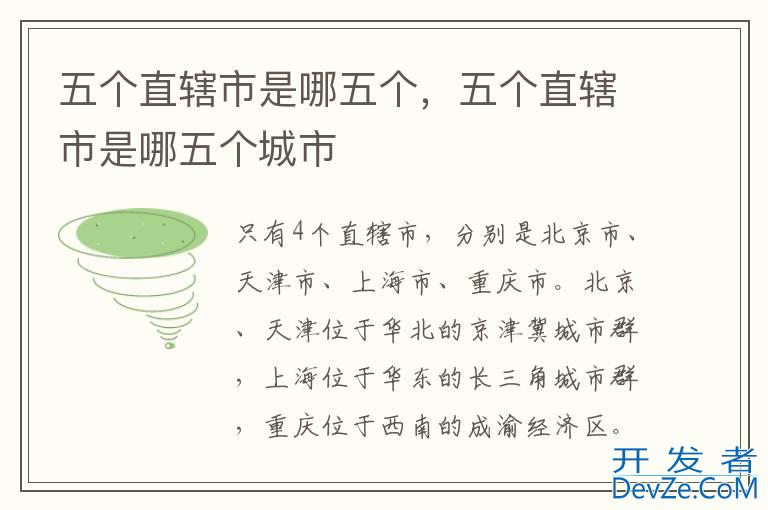 五个直辖市是哪五个，五个直辖市是哪五个城市

只有4个直辖市，分别是北京市、天津市、上海市、重庆市。北京、天津位于华北的京津冀城市群，上海位于华东的长三角城市群，重庆位于西南的成渝经济区。

开发者
DevZe.CoM